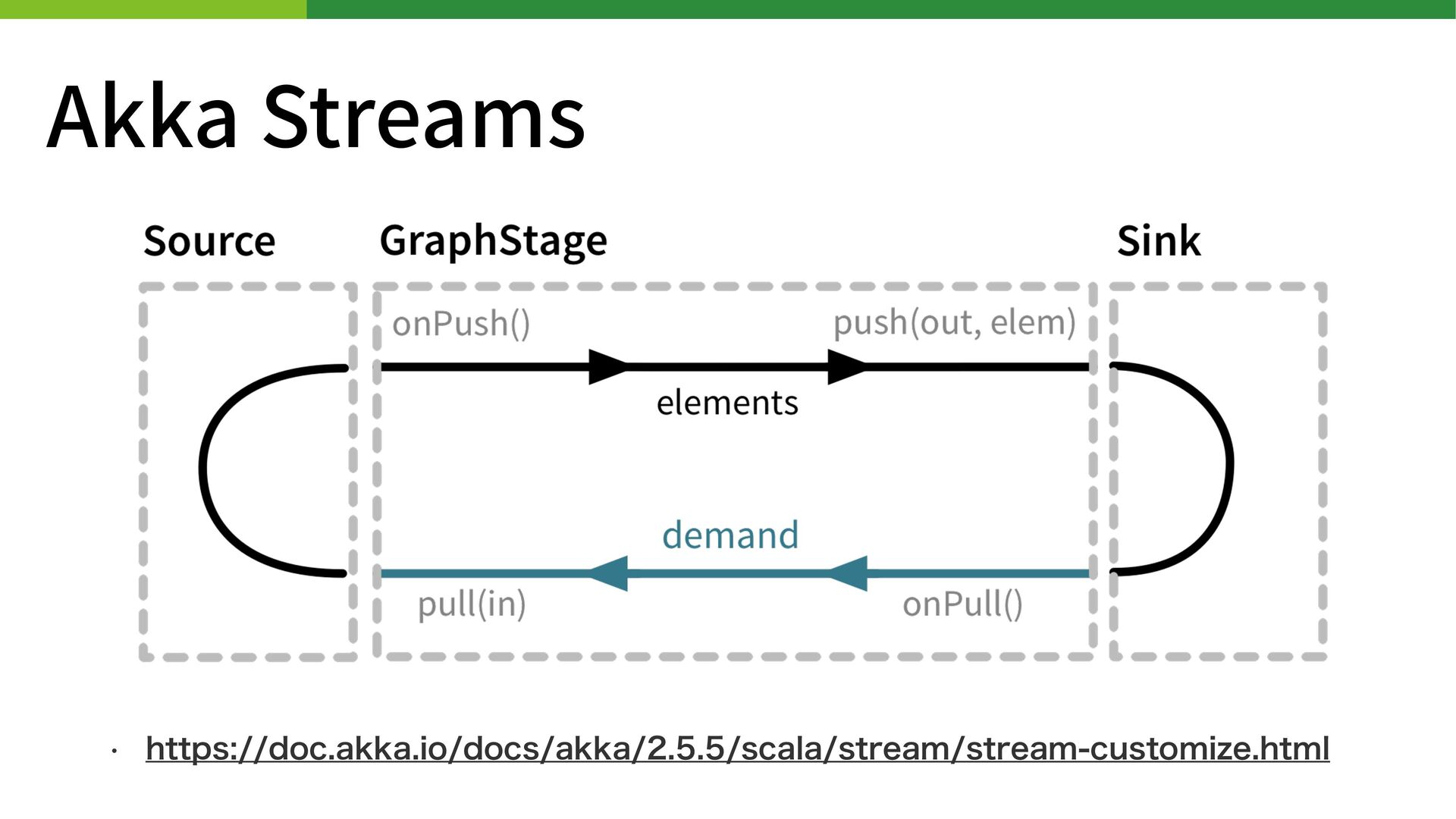 Akka Streams

Source

GraphStage

Sink

onPush()

push(out, elem)

elements

demand

pull(in)

onPull()

• https://doc.akka.io/docs/akka/2.5.5/scala/stream/stream-customize.html